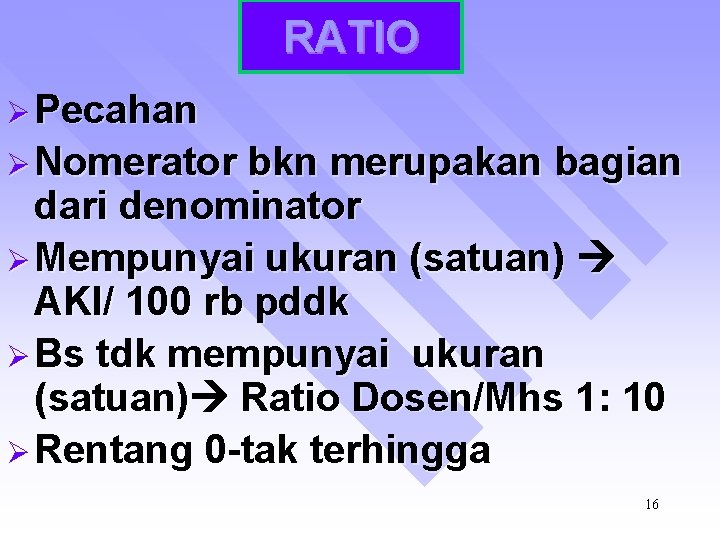 RATIO

➢ Pecahan
➢ Nomerator bkn merupakan bagian dari denominator
➢ Mempunyai ukuran (satuan) → AKI/ 100 rb pddk
➢ Bs tdk mempunyai ukuran (satuan)→ Ratio Dosen/Mhs 1: 10
➢ Rentang 0-tak terhingga

16